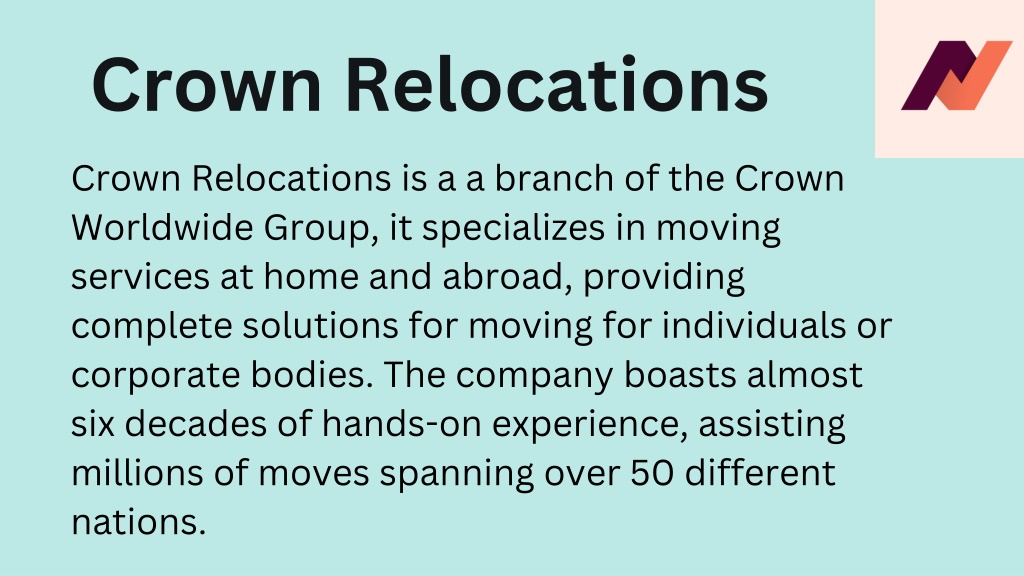 Crown Relocations

Crown Relocations is a a branch of the Crown Worldwide Group, it specializes in moving services at home and abroad, providing complete solutions for moving for individuals or corporate bodies. The company boasts almost six decades of hands-on experience, assisting millions of moves spanning over 50 different nations.